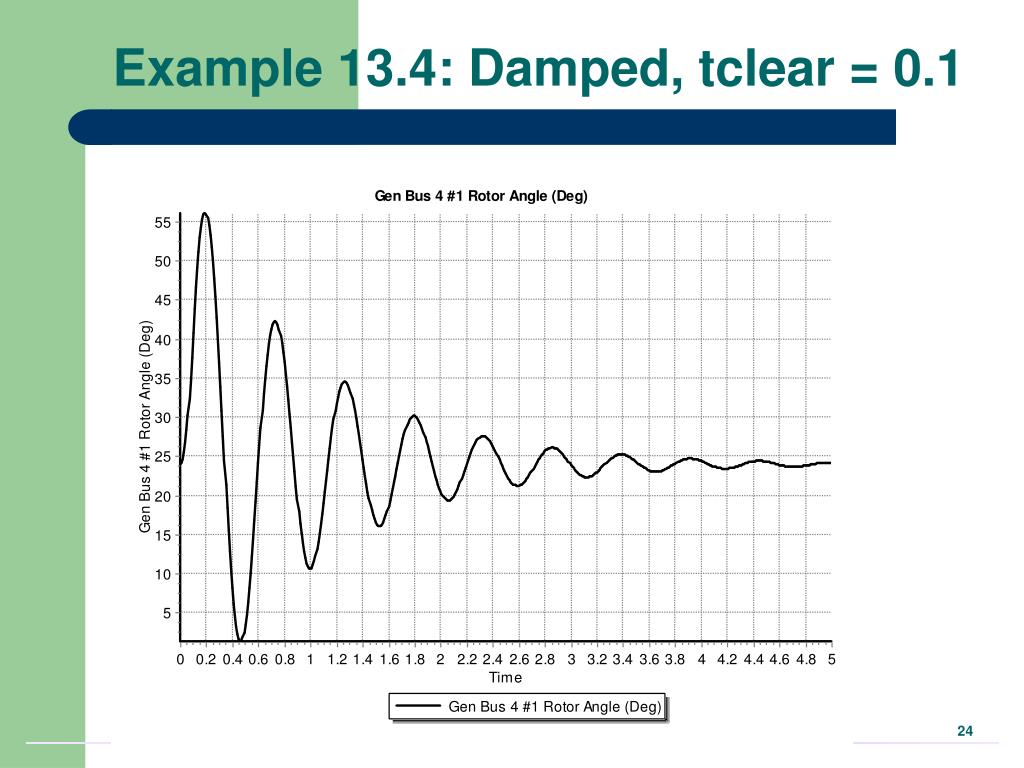 Example 13.4: Damped, tclear = 0.1

Gen Bus 4 #1 Rotor Angle (Deg)

Gen Bus 4 #1 Rotor Angle (Deg)

55
50
45
40
35
30
25
20
15
10
5

0 0.2 0.4 0.6 0.8 1 1.2 1.4 1.6 1.8 2 2.2 2.4 2.6 2.8 3 3.2 3.4 3.6 3.8 4 4.2 4.4 4.6 4.8 5

Time

Gen Bus 4 #1 Rotor Angle (Deg)

24